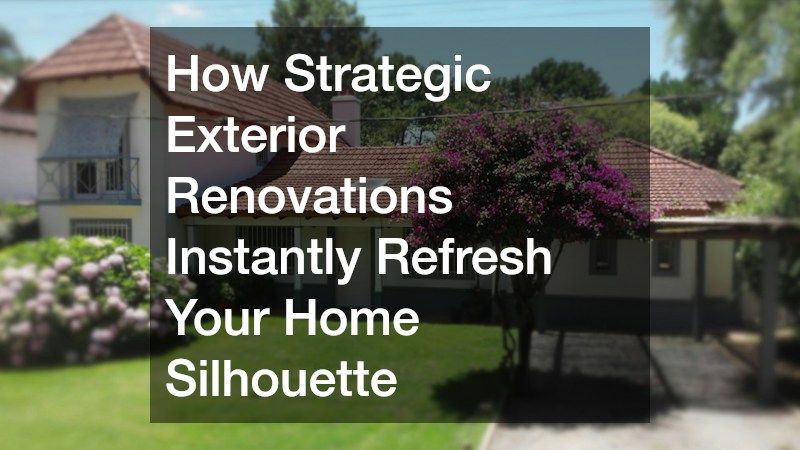 How Strategic Exterior Renovations Instantly Refresh Your Home Silhouette